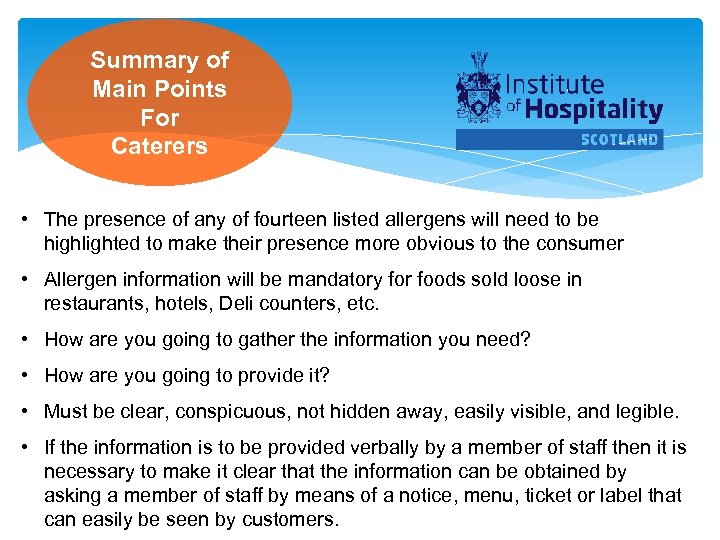 Summary of Main Points For Caterers

Institute of Hospitality
SCOTLAND

• The presence of any of fourteen listed allergens will need to be highlighted to make their presence more obvious to the consumer

• Allergen information will be mandatory for foods sold loose in restaurants, hotels, Deli counters, etc.

• How are you going to gather the information you need?

• How are you going to provide it?

• Must be clear, conspicuous, not hidden away, easily visible, and legible.

• If the information is to be provided verbally by a member of staff then it is necessary to make it clear that the information can be obtained by asking a member of staff by means of a notice, menu, ticket or label that can easily be seen by customers.